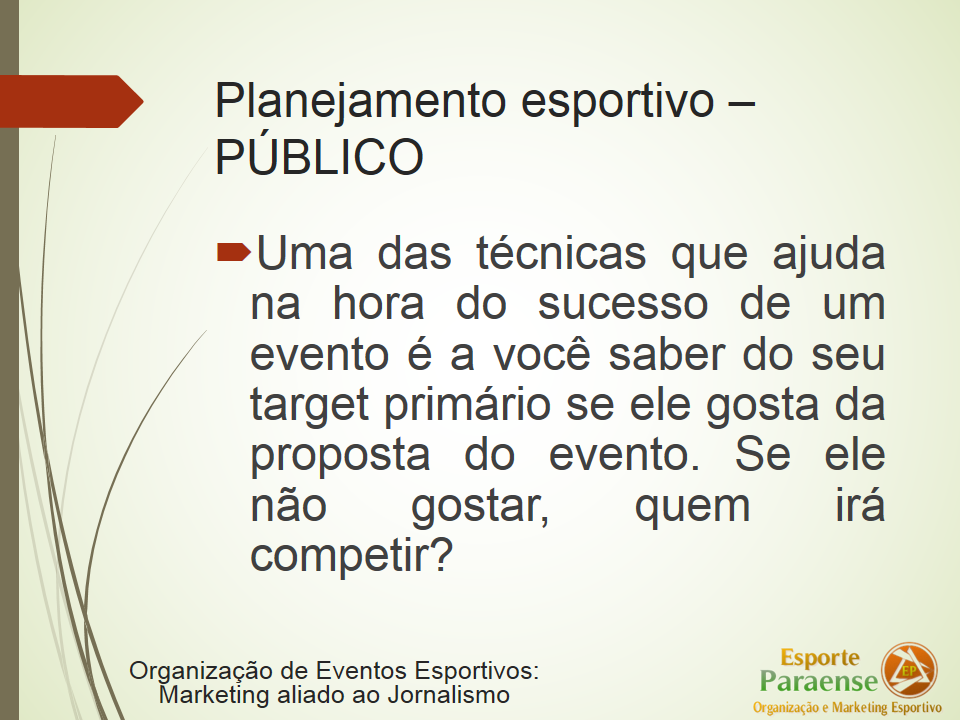 Planejamento esportivo – PÚBLICO

Uma das técnicas que ajuda na hora do sucesso de um evento é a você saber do seu target primário se ele gosta da proposta do evento. Se ele não gostar, quem irá competir?

Organização de Eventos Esportivos: Marketing aliado ao Jornalismo

Esporte Paraense EP
Organização e Marketing Esportivo